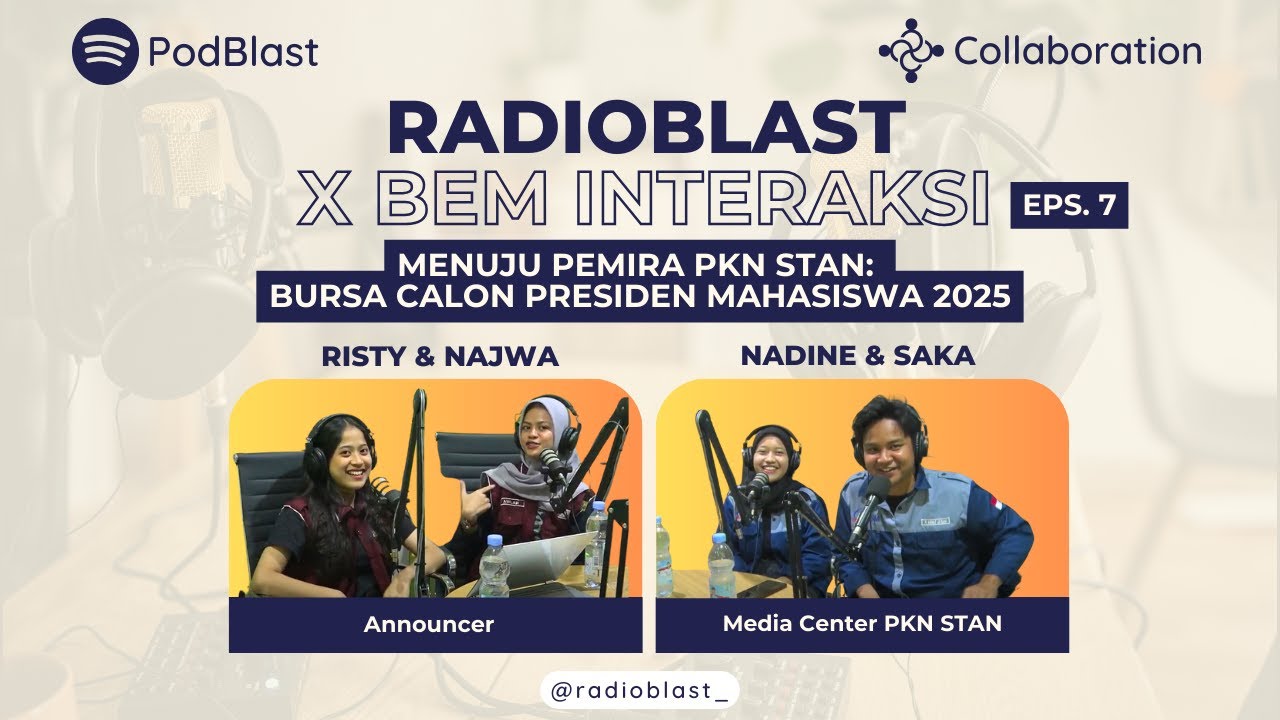 PodBlast

Collaboration

RADIOBLAST
X BEM INTERAKSI
EPS. 7

MENUJU PEMIRA PKN STAN:
BURSA CALON PRESIDEN MAHASISWA 2025

RISTY & NAJWA

Announcer

NADINE & SAKA

Media Center PKN STAN

@radioblast_